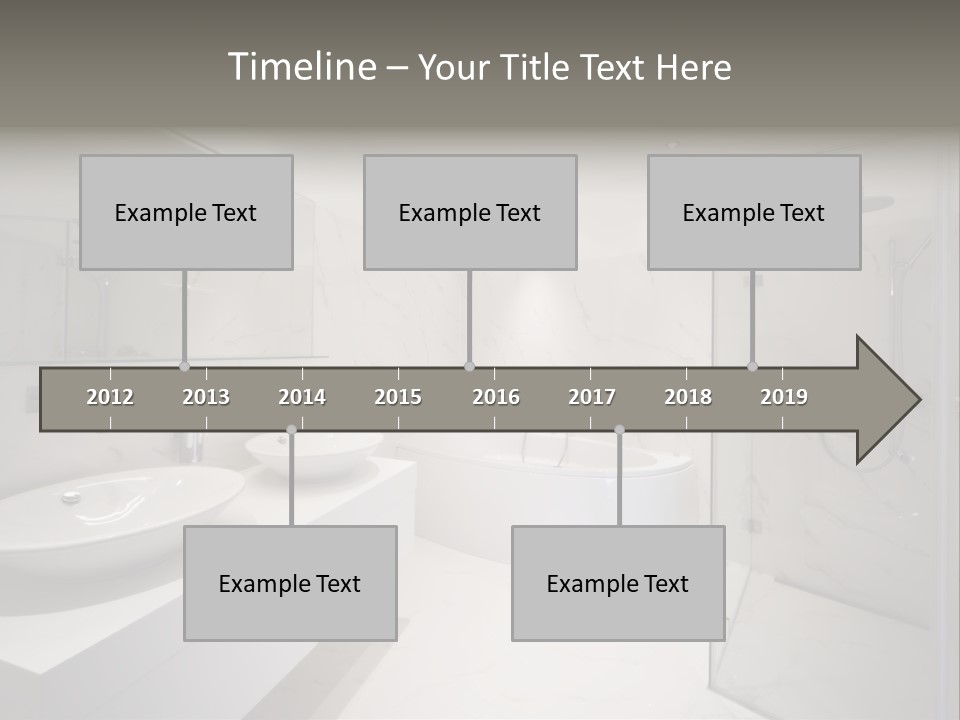 Timeline – Your Title Text Here

Example Text

Example Text

Example Text

2012 2013 2014 2015 2016 2017 2018 2019

Example Text

Example Text